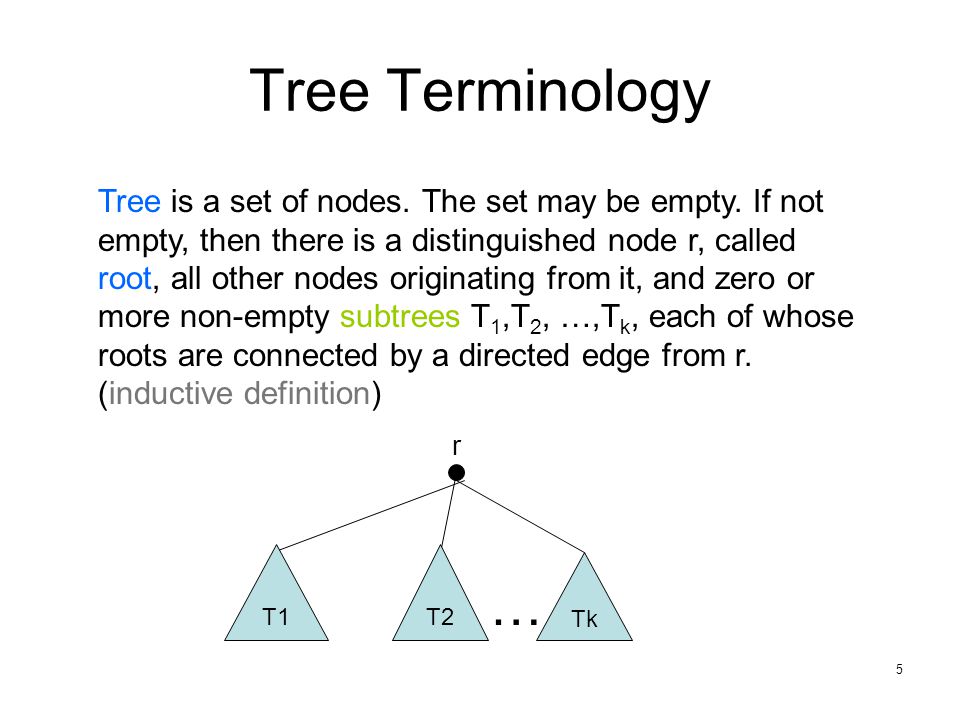 Tree Terminology

Tree is a set of nodes. The set may be empty. If not empty, then there is a distinguished node r, called root, all other nodes originating from it, and zero or more non-empty subtrees $T_1$,$T_2$, …,$T_k$, each of whose roots are connected by a directed edge from r. (inductive definition)

r

T1

T2

...

Tk

5